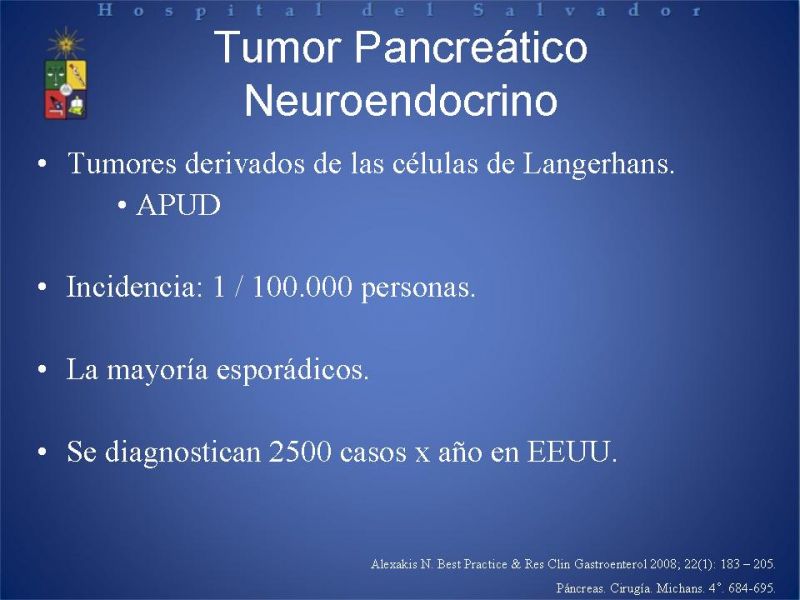 Hospital del Salvador

Tumor Pancreático Neuroendocrino

• Tumores derivados de las células de Langerhans.
• APUD

• Incidencia: 1 / 100.000 personas.

• La mayoría esporádicos.

• Se diagnostican 2500 casos x año en EEUU.

Alexakis N. Best Practice & Res Clin Gastroenterol 2008; 22(1): 183 – 205.

Páncreas. Cirugía. Michans. 4°. 684-695.